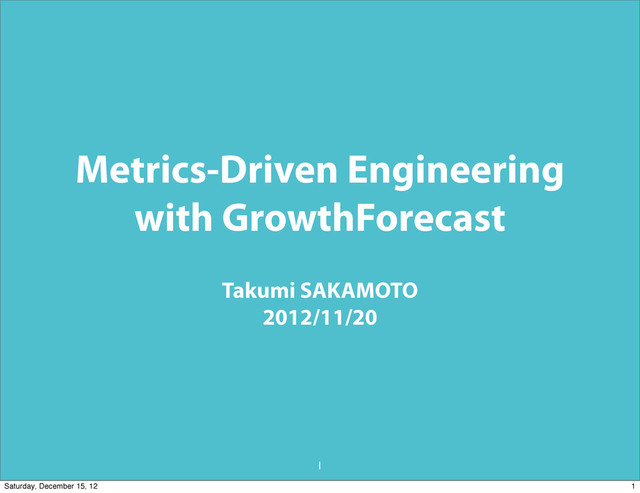 Metrics-Driven Engineering with GrowthForecast

Takumi SAKAMOTO
2012/11/20

1

Saturday, December 15, 12

1